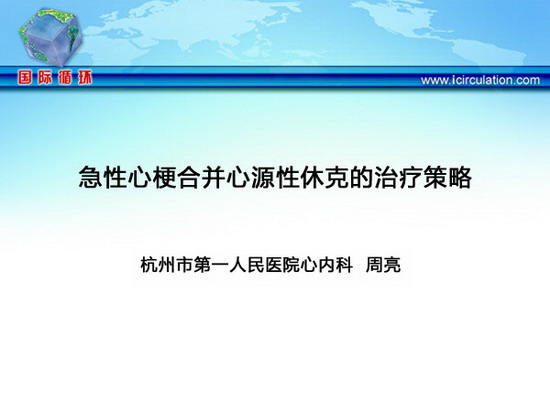 国际循环

www.icirculation.com

急性心梗合并心源性休克的治疗策略

杭州市第一人民医院心内科 周亮